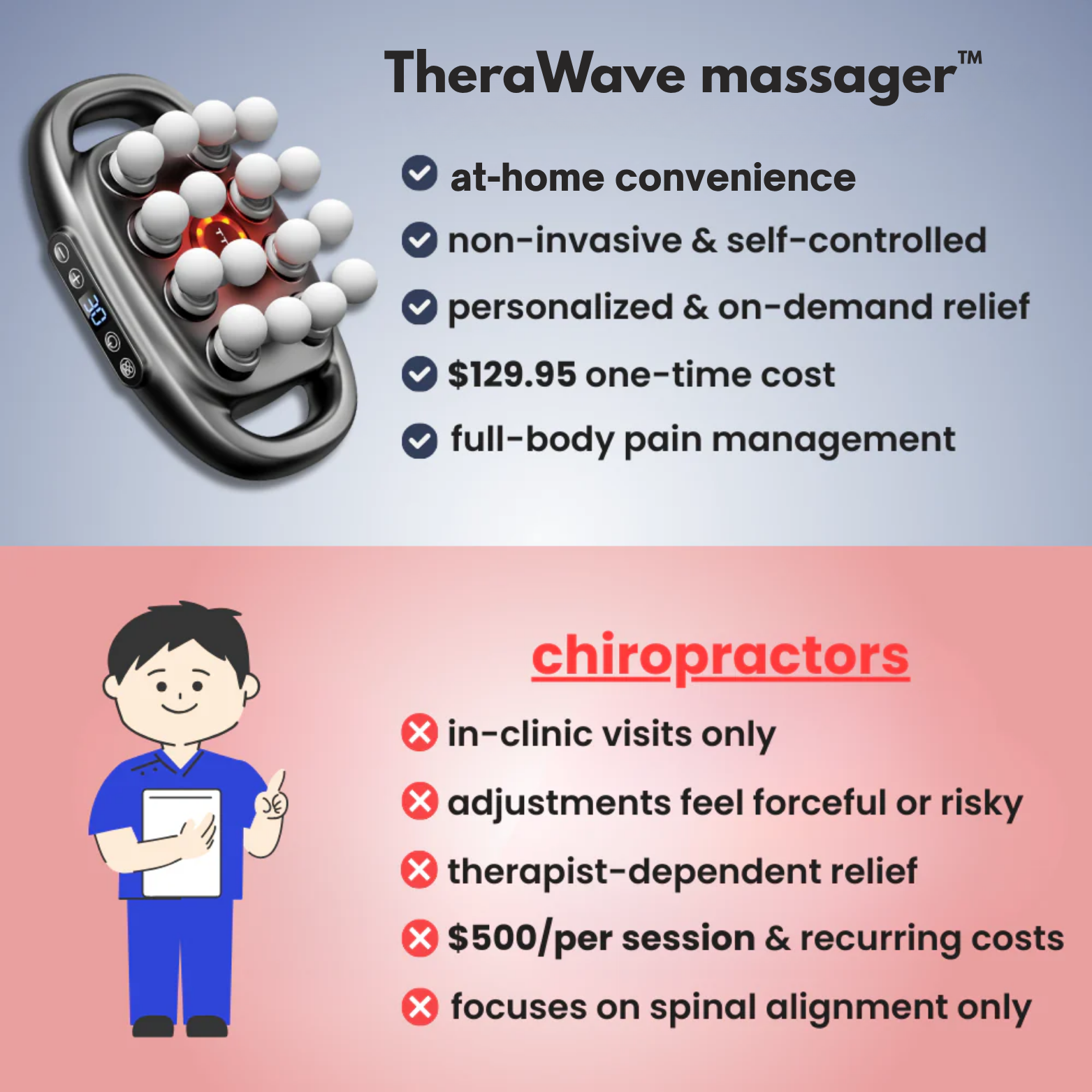 TheraWave massager™

at-home convenience

non-invasive & self-controlled

personalized & on-demand relief

$129.95 one-time cost

full-body pain management

30

chiropractors

in-clinic visits only

adjustments feel forceful or risky

therapist-dependent relief

$500/per session & recurring costs

focuses on spinal alignment only